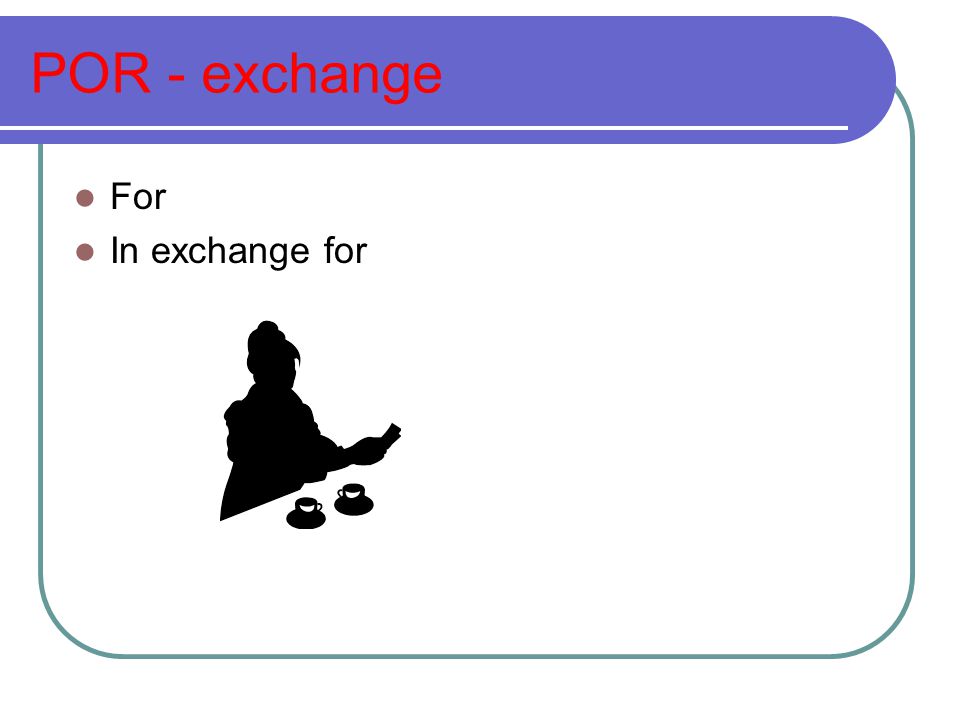 POR - exchange

- For
- In exchange for